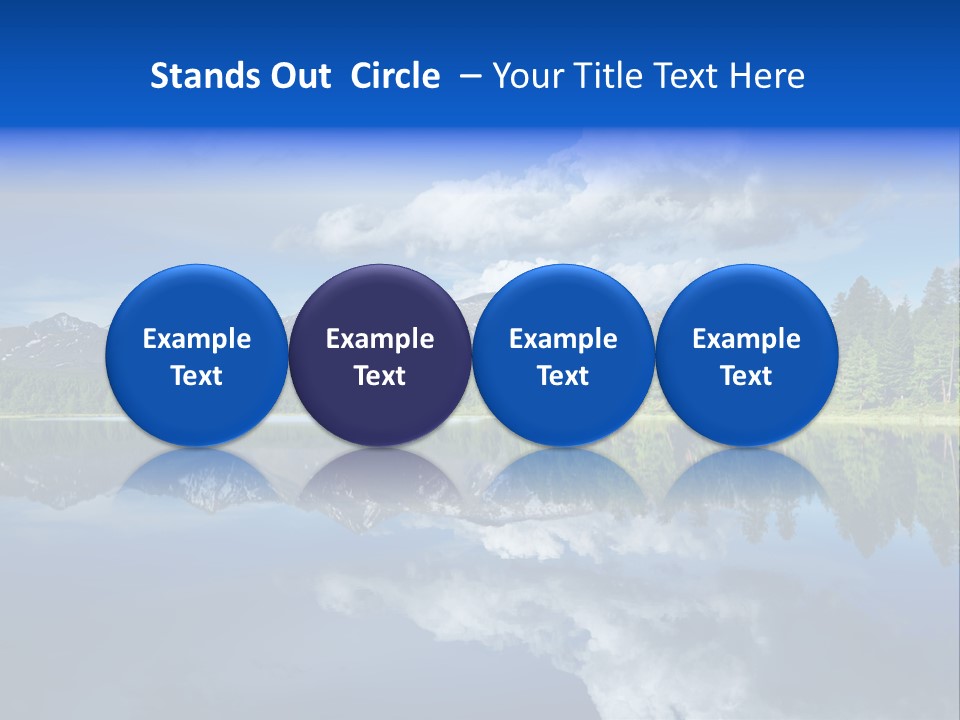 Stands Out Circle – Your Title Text Here

Example Text

Example Text

Example Text

Example Text